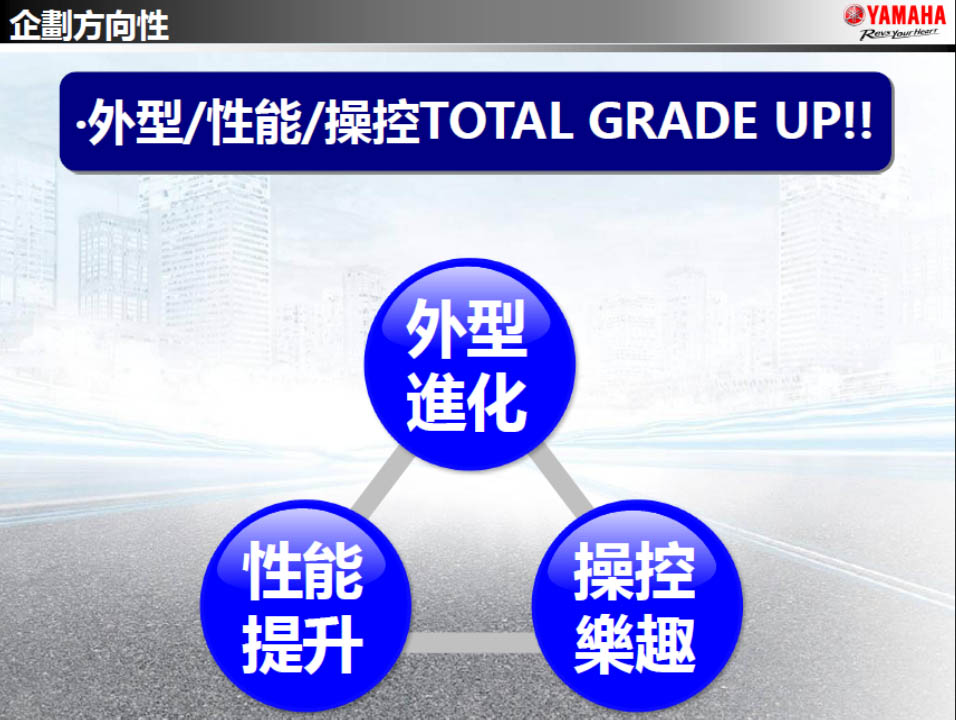 企劃方向性

YAMAHA
Revs Your Heart

·外型/性能/操控TOTAL GRADE UP!!

外型進化

性能提升

操控樂趣